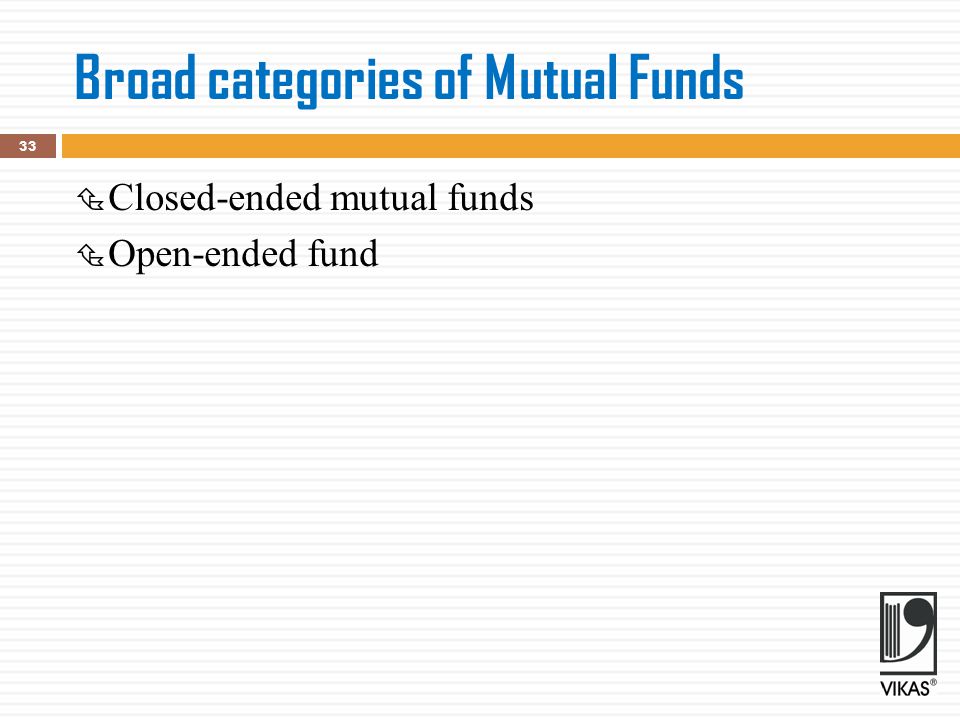 Broad categories of Mutual Funds

33

Closed-ended mutual funds

Open-ended fund

VIKAS®